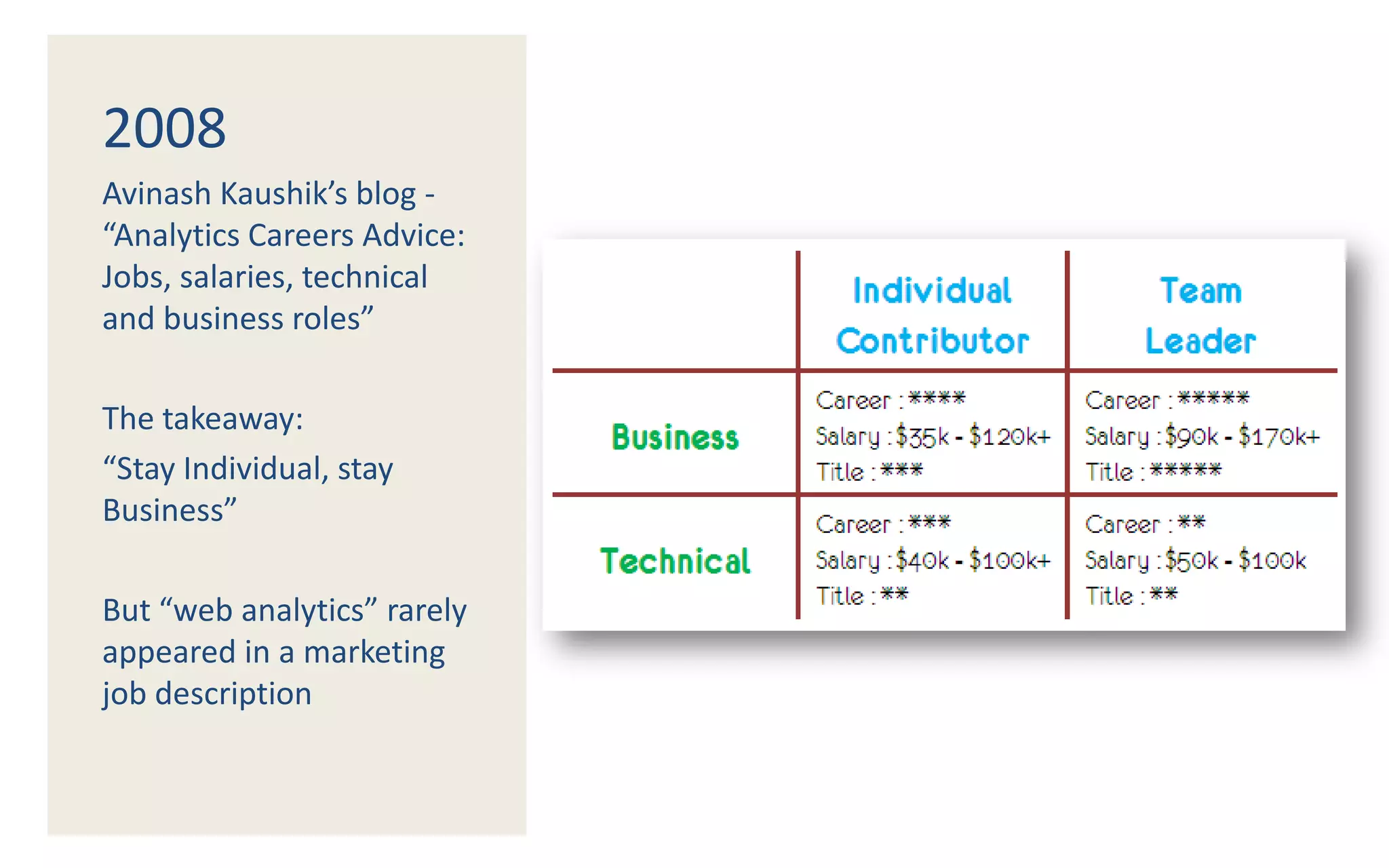 2008

Avinash Kaushik's blog - "Analytics Careers Advice: Jobs, salaries, technical and business roles"

The takeaway:

"Stay Individual, stay Business"

But "web analytics" rarely appeared in a marketing job description

| | Individual Contributor | Team Leader |
|---|---|---|
| Business | Career : \*\*\*\* Salary : \$35k - \$120k+ Title : \*\*\* | Career : \*\*\*\*\* Salary : \$90k - \$170k+ Title : \*\*\*\*\* |
| Technical | Career : \*\*\* Salary : \$40k - \$100k+ Title : \*\* | Career : \*\* Salary : \$50k - \$100k Title : \*\* |